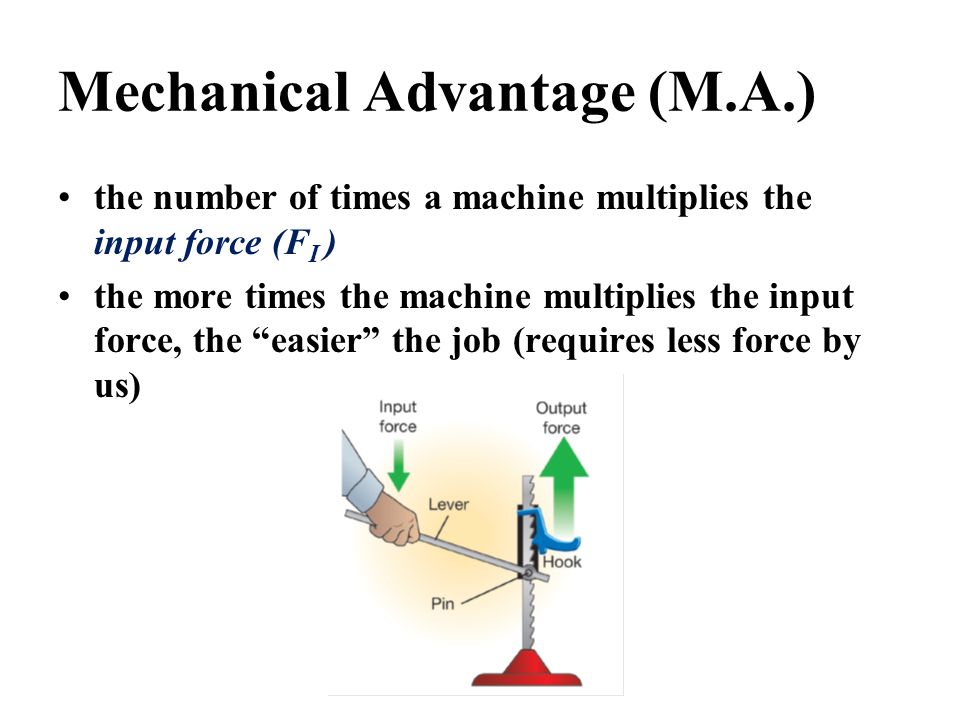 Mechanical Advantage (M.A.)

• the number of times a machine multiplies the input force ($F_I$)

• the more times the machine multiplies the input force, the “easier” the job (requires less force by us)

Input force

Output force

Lever

Hook

Pin